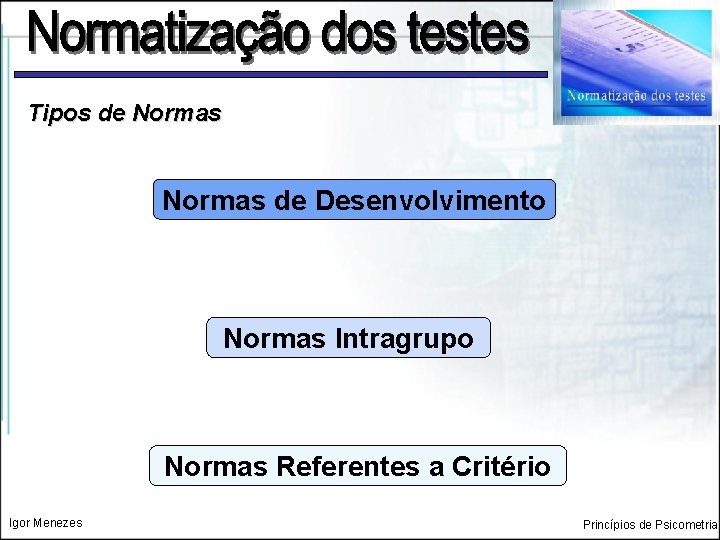 Normatização dos testes

Normatização dos testes

Tipos de Normas

Normas de Desenvolvimento

Normas Intragrupo

Normas Referentes a Critério

Igor Menezes

Princípios de Psicometria